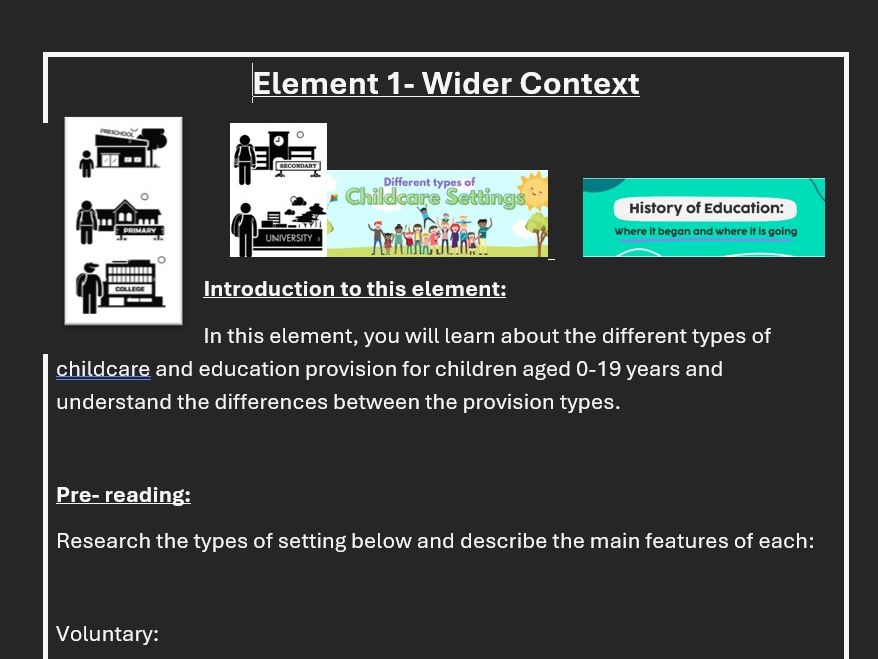 Element 1- Wider Context

PRESCHOOL
PRIMARY
COLLEGE
SECONDARY
UNIVERSITY

Different types of
Childcare Settings

History of Education:
Where it began and where it is going

Introduction to this element:

In this element, you will learn about the different types of childcare and education provision for children aged 0-19 years and understand the differences between the provision types.

Pre- reading:

Research the types of setting below and describe the main features of each:

Voluntary: